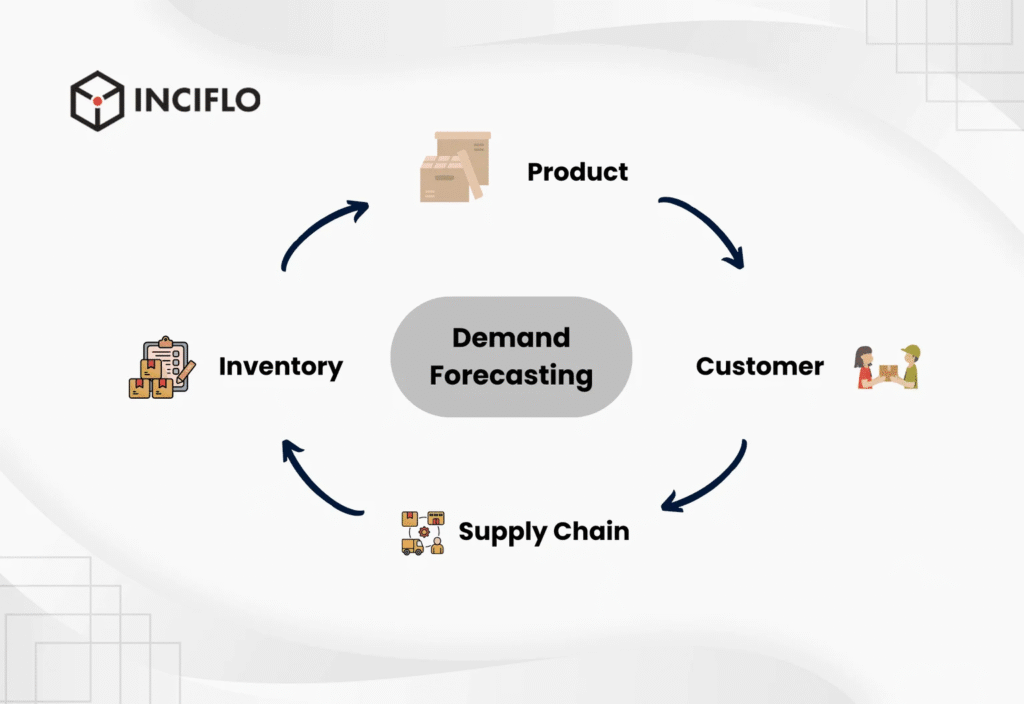 INCIFLO

Product

Inventory

Demand Forecasting

Customer

Supply Chain